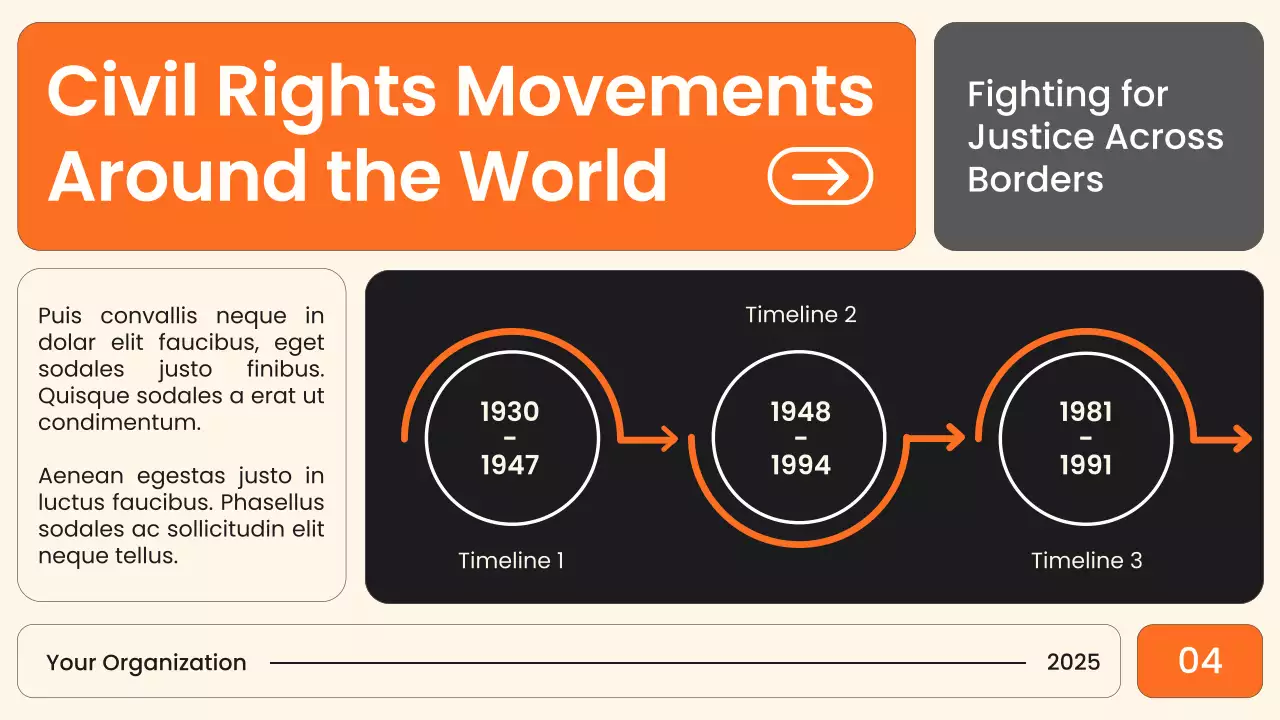 Civil Rights Movements Around the World

Fighting for Justice Across Borders

Puis convallis neque in dolar elit faucibus, eget sodales justo finibus. Quisque sodales a erat ut condimentum.

Aenean egestas justo in luctus faucibus. Phasellus sodales ac sollicitudin elit neque tellus.

Timeline 2

1930 - 1947

1948 - 1994

1981 - 1991

Timeline 1

Timeline 3

Your Organization

2025

04